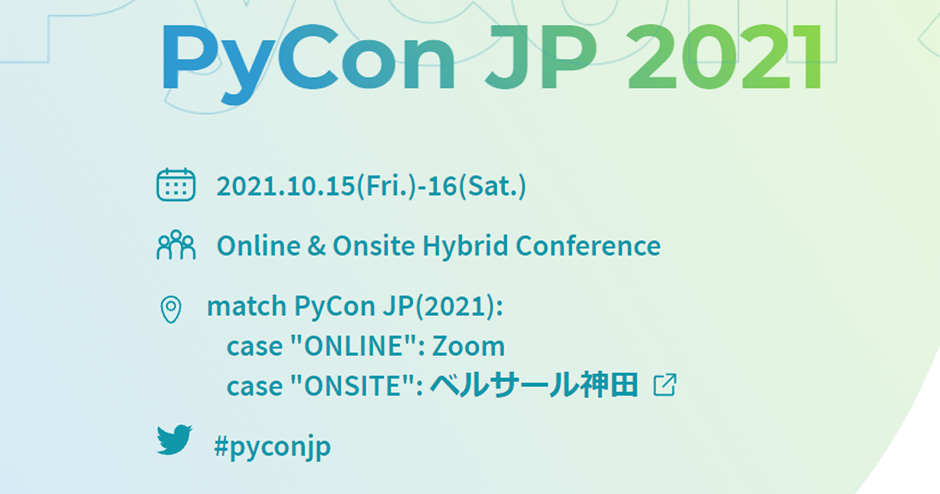 PyCon JP 2021

2021.10.15(Fri.)-16(Sat.)

Online & Onsite Hybrid Conference

match PyCon JP(2021):
case "ONLINE": Zoom
case "ONSITE": ベルサール神田

#pyconjp